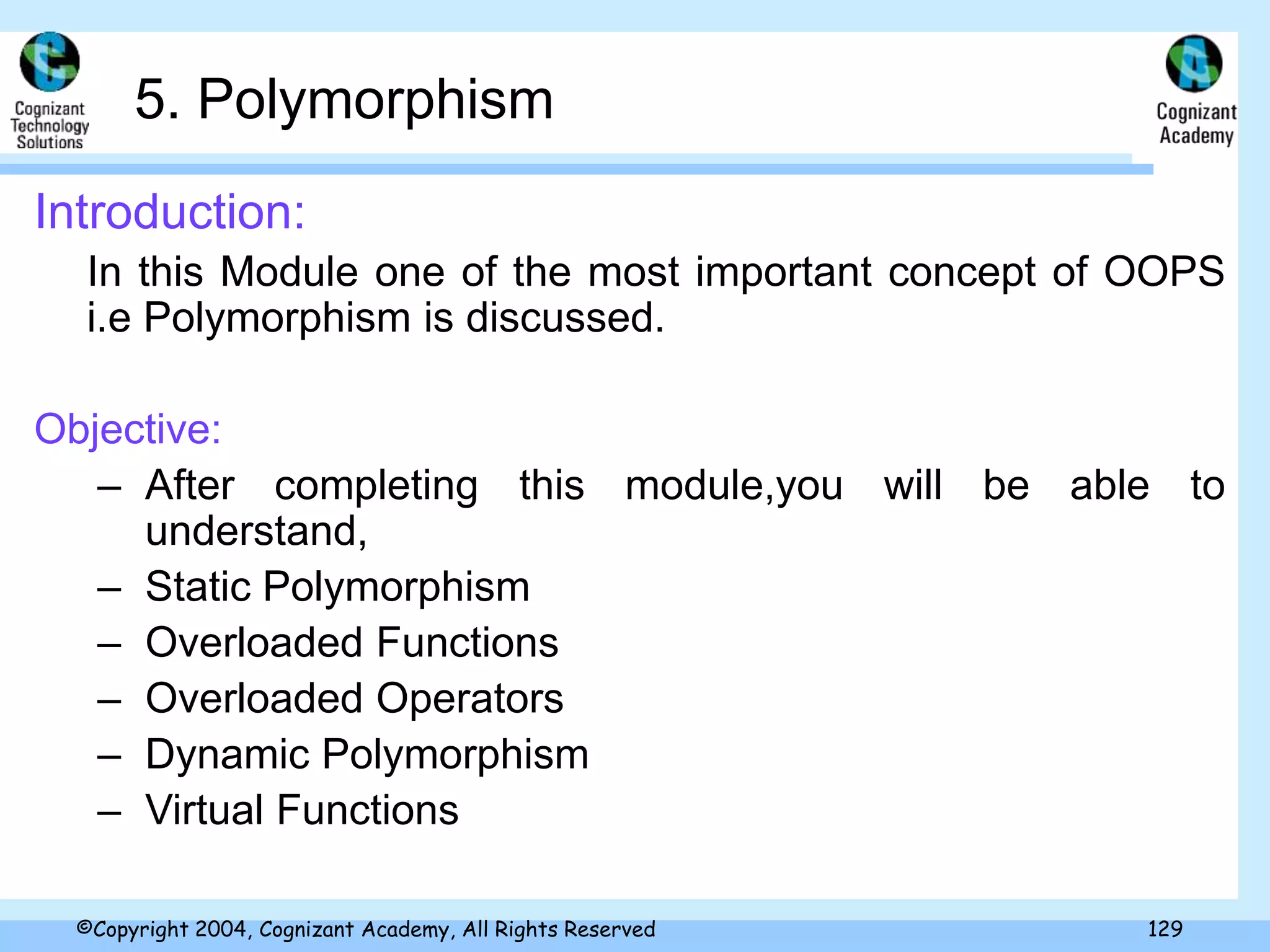 Cognizant Technology Solutions

5. Polymorphism

Cognizant Academy

Introduction:

In this Module one of the most important concept of OOPS i.e Polymorphism is discussed.

Objective:

– After completing this module,you will be able to understand,
– Static Polymorphism
– Overloaded Functions
– Overloaded Operators
– Dynamic Polymorphism
– Virtual Functions

©Copyright 2004, Cognizant Academy, All Rights Reserved

129